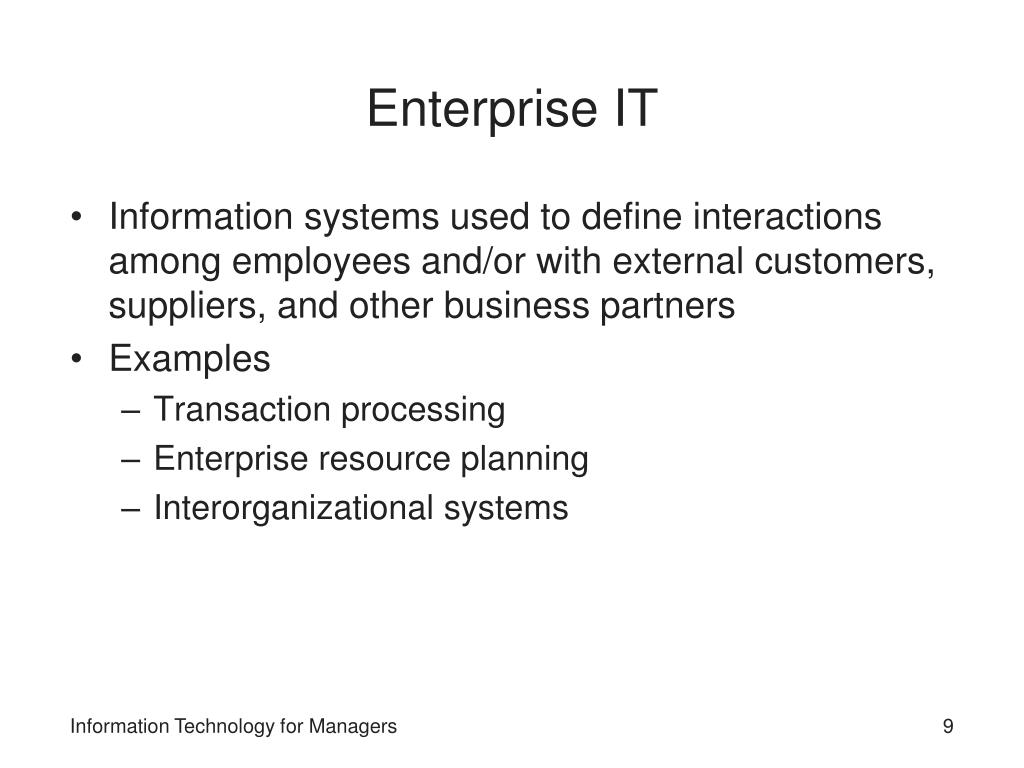 Enterprise IT

• Information systems used to define interactions among employees and/or with external customers, suppliers, and other business partners
• Examples
– Transaction processing
– Enterprise resource planning
– Interorganizational systems

Information Technology for Managers

9